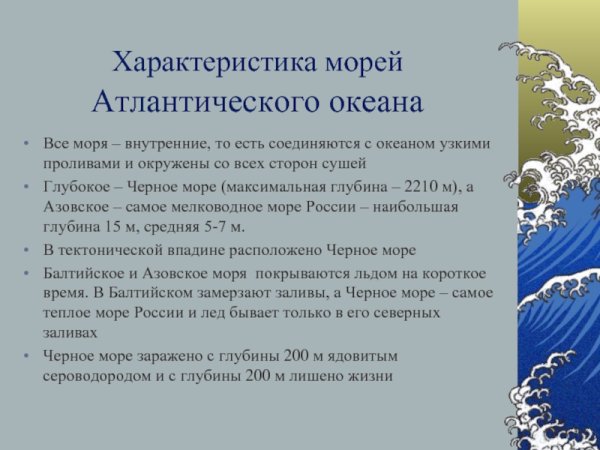 Характеристика морей Атлантического океана

• Все моря – внутренние, то есть соединяются с океаном узкими проливами и окружены со всех сторон сушей
• Глубокое – Черное море (максимальная глубина – 2210 м), а Азовское – самое мелководное море России – наибольшая глубина 15 м, средняя 5-7 м.
• В тектонической впадине расположено Черное море
• Балтийское и Азовское моря покрываются льдом на короткое время. В Балтийском замерзают заливы, а Черное море – самое теплое море России и лед бывает только в его северных заливах
• Черное море заражено с глубины 200 м ядовитым сероводородом и с глубины 200 м лишено жизни